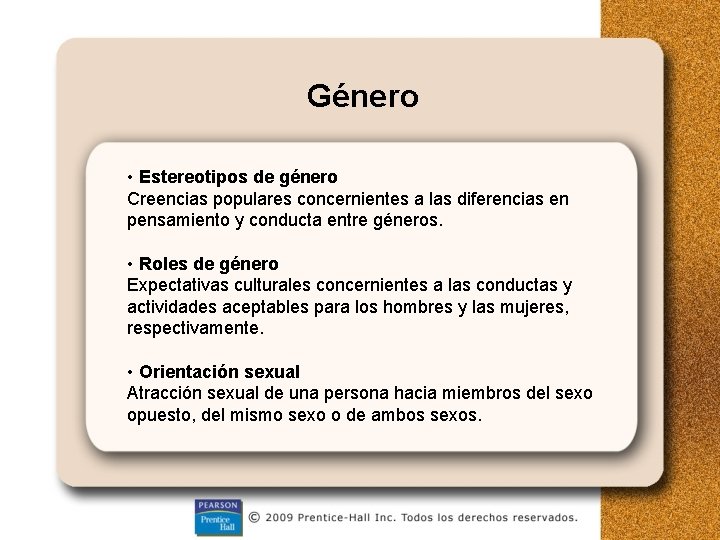 Género

• Estereotipos de género
Creencias populares concernientes a las diferencias en pensamiento y conducta entre géneros.

• Roles de género
Expectativas culturales concernientes a las conductas y actividades aceptables para los hombres y las mujeres, respectivamente.

• Orientación sexual
Atracción sexual de una persona hacia miembros del sexo opuesto, del mismo sexo o de ambos sexos.

PEARSON Prentice Hall

© 2009 Prentice-Hall Inc. Todos los derechos reservados.